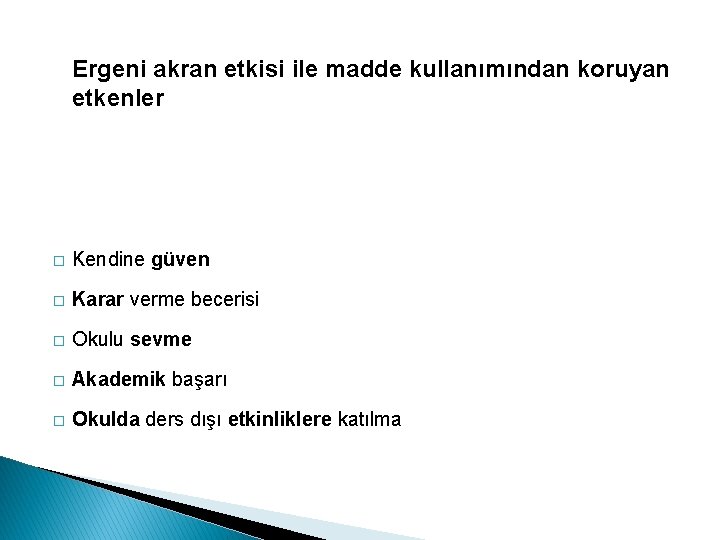 Ergeni akran etkisi ile madde kullanımından koruyan etkenler

□ Kendine güven

□ Karar verme becerisi

□ Okulu sevme

□ Akademik başarı

□ Okulda ders dışı etkinliklere katılma